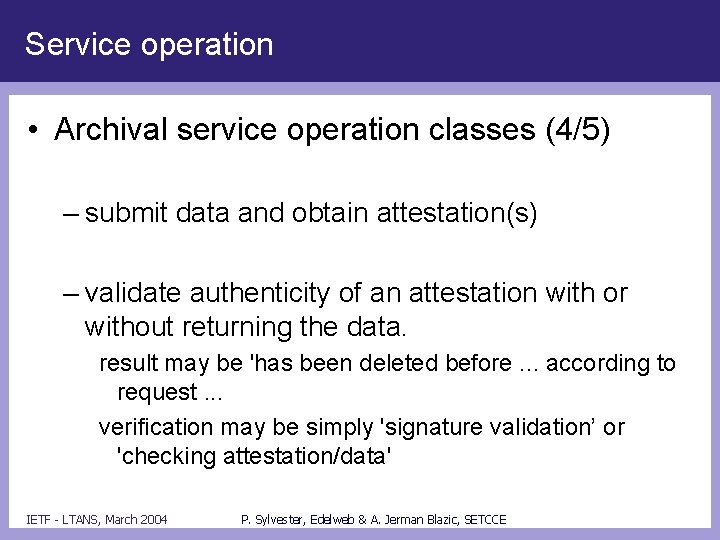 Service operation

• Archival service operation classes (4/5)

– submit data and obtain attestation(s)

– validate authenticity of an attestation with or without returning the data.

result may be 'has been deleted before ... according to request ...

verification may be simply 'signature validation’ or 'checking attestation/data'

IETF - LTANS, March 2004

P. Sylvester, Edelweb & A. Jerman Blazic, SETCCE